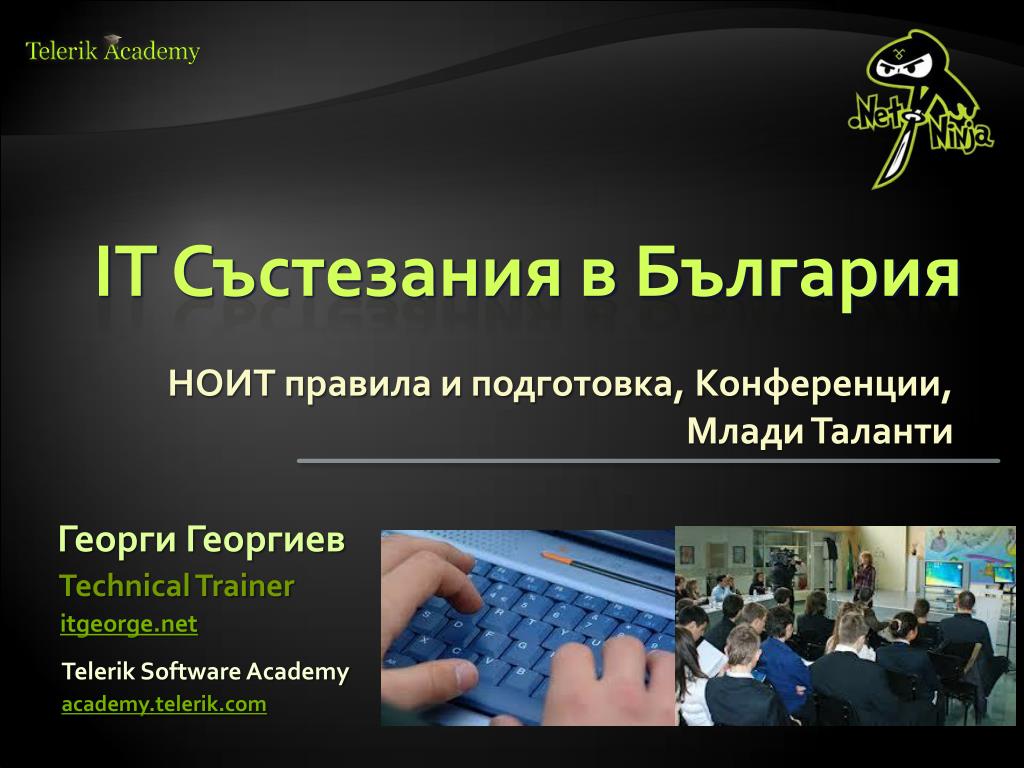 Telerik Academy

.Net Ninja

IT Състезания в България

НОИТ правила и подготовка, Конференции, Млади Таланти

Георги Георгиев

Technical Trainer

itgeorge.net

Telerik Software Academy

academy.telerik.com